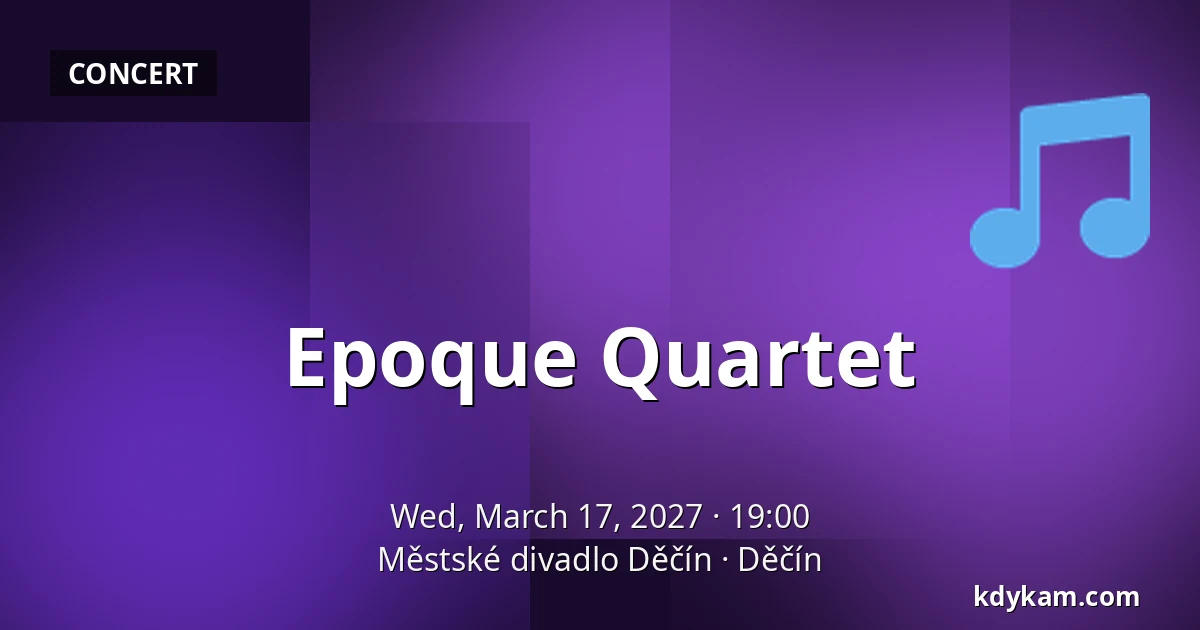 CONCERT

Epoque Quartet

Wed, March 17, 2027 · 19:00
Městské divadlo Děčín · Děčín

kdykam.com